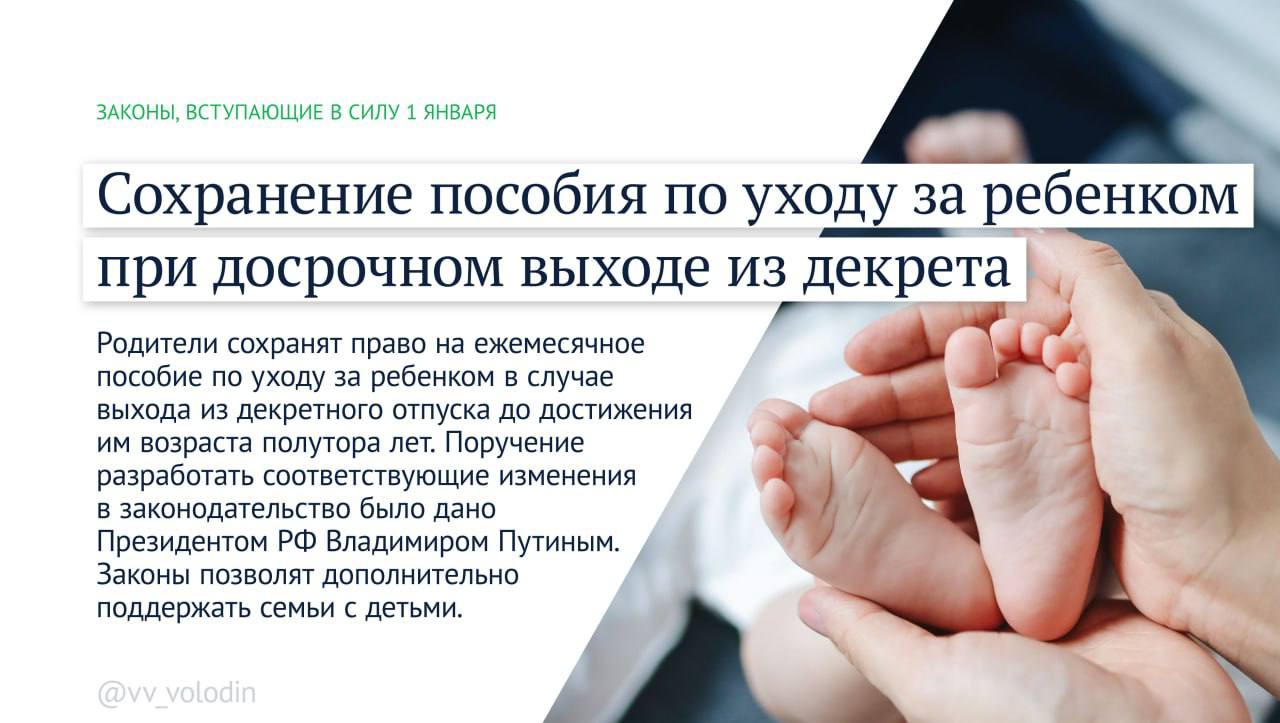 ЗАКОНЫ, ВСТУПАЮЩИЕ В СИЛУ 1 ЯНВАРЯ

Сохранение пособия по уходу за ребенком при досрочном выходе из декрета

Родители сохранят право на ежемесячное пособие по уходу за ребенком в случае выхода из декретного отпуска до достижения им возраста полутора лет. Поручение разработать соответствующие изменения в законодательство было дано Президентом РФ Владимиром Путиным. Законы позволят дополнительно поддержать семьи с детьми.

@vv_volodin